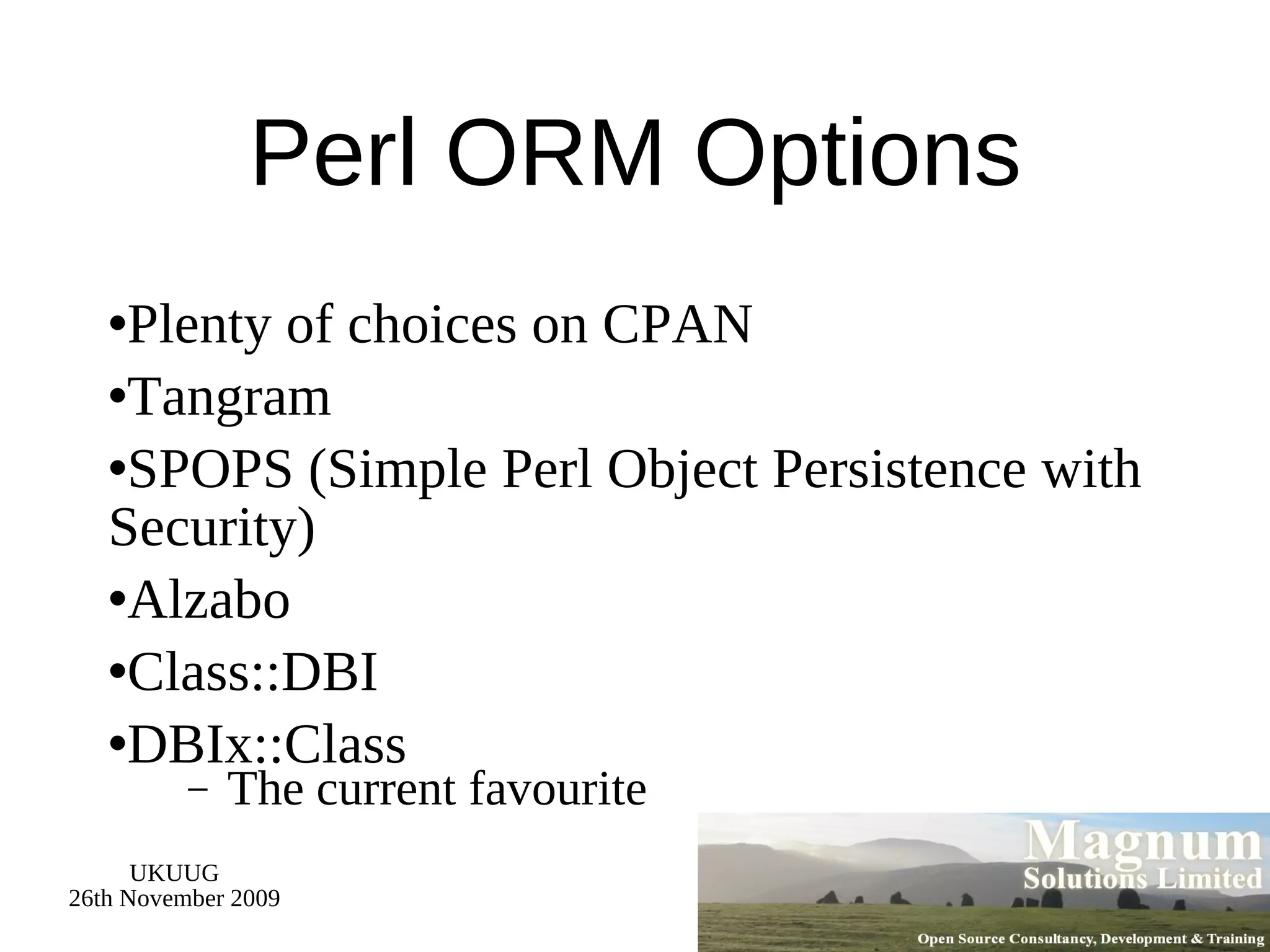 Perl ORM Options

•Plenty of choices on CPAN
•Tangram
•SPOPS (Simple Perl Object Persistence with Security)
•Alzabo
•Class::DBI
•DBIx::Class
– The current favourite

UKUUG
26th November 2009

Magnum
Solutions Limited
Open Source Consultancy, Development & Training